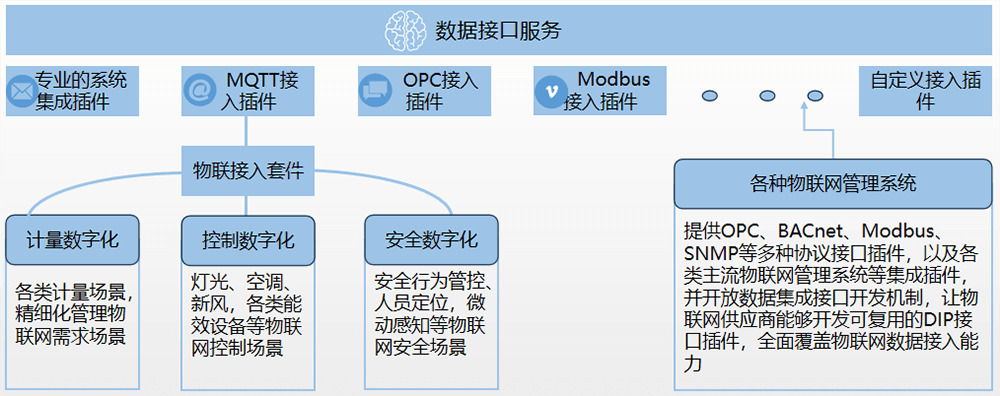 数据接口服务

专业的系统集成插件

MQTT接入插件

OPC接入插件

Modbus接入插件

自定义接入插件

物联接入套件

计量数字化

各类计量场景，精细化管理物联网需求场景

控制数字化

灯光、空调、新风，各类能效设备等物联网控制场景

安全数字化

安全行为管控、人员定位，微动感知等物联网安全场景

各种物联网管理系统

提供OPC、BACnet、Modbus、SNMP等多种协议接口插件，以及各类主流物联网管理系统等集成插件，并开放数据集成接口开发机制，让物联网供应商能够开发可复用的DIP接口插件，全面覆盖物联网数据接入能力